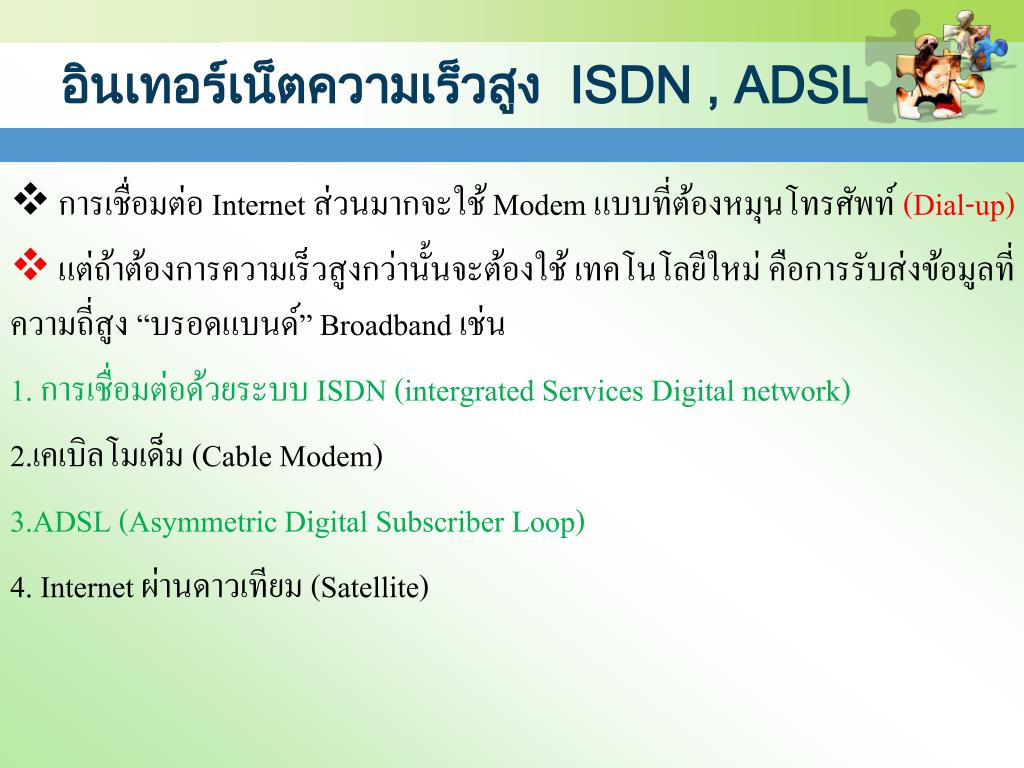 อินเทอร์เน็ตความเร็วสูง ISDN , ADSL

❖ การเชื่อมต่อ Internet ส่วนมากจะใช้ Modem แบบที่ต้องหมุนโทรศัพท์ (Dial-up)

❖ แต่ถ้าต้องการความเร็วสูงกว่านั้นจะต้องใช้ เทคโนโลยีใหม่ คือการรับส่งข้อมูลที่ความถี่สูง “บรอดแบนด์” Broadband เช่น

1. การเชื่อมต่อด้วยระบบ ISDN (intergrated Services Digital network)

2.เคเบิลโมเด็ม (Cable Modem)

3.ADSL (Asymmetric Digital Subscriber Loop)

4. Internet ผ่านดาวเทียม (Satellite)